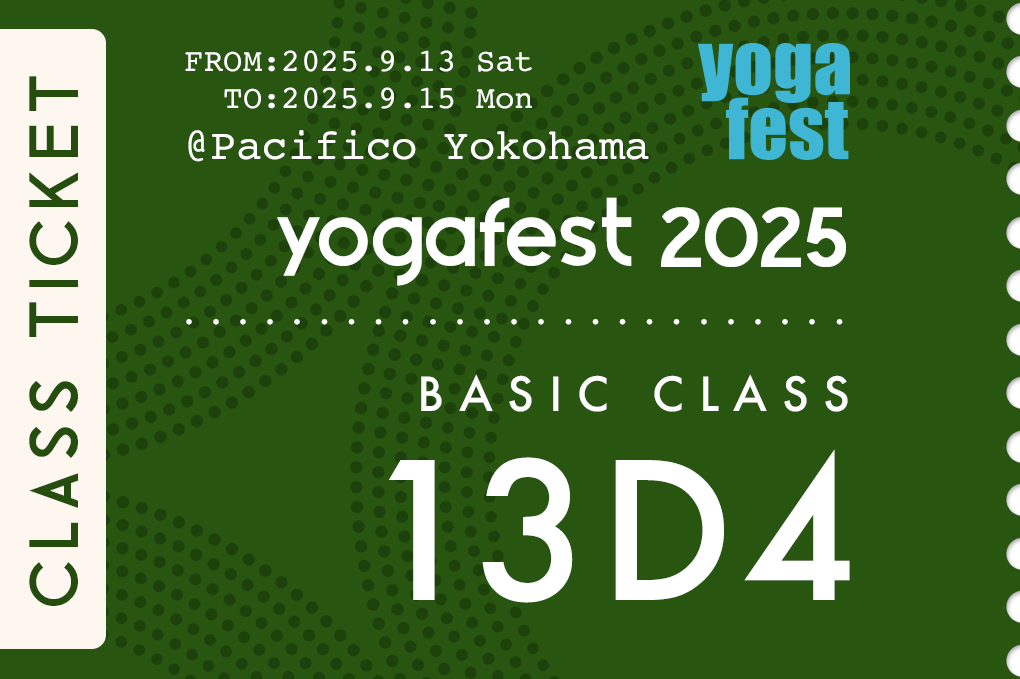 CLASS TICKET

FROM:2025.9.13 Sat
TO:2025.9.15 Mon
@Pacifico Yokohama

yoga fest

yogafest 2025

BASIC CLASS

13D4